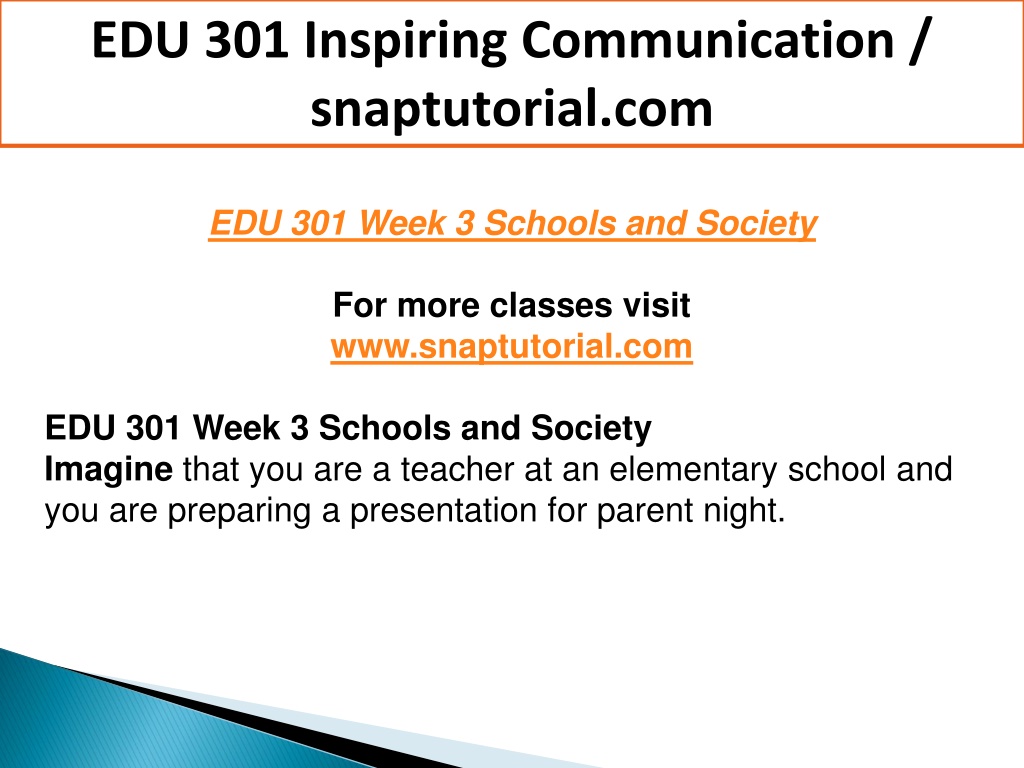 EDU 301 Inspiring Communication / snaptutorial.com

EDU 301 Week 3 Schools and Society

For more classes visit
www.snaptutorial.com

EDU 301 Week 3 Schools and Society
Imagine that you are a teacher at an elementary school and you are preparing a presentation for parent night.